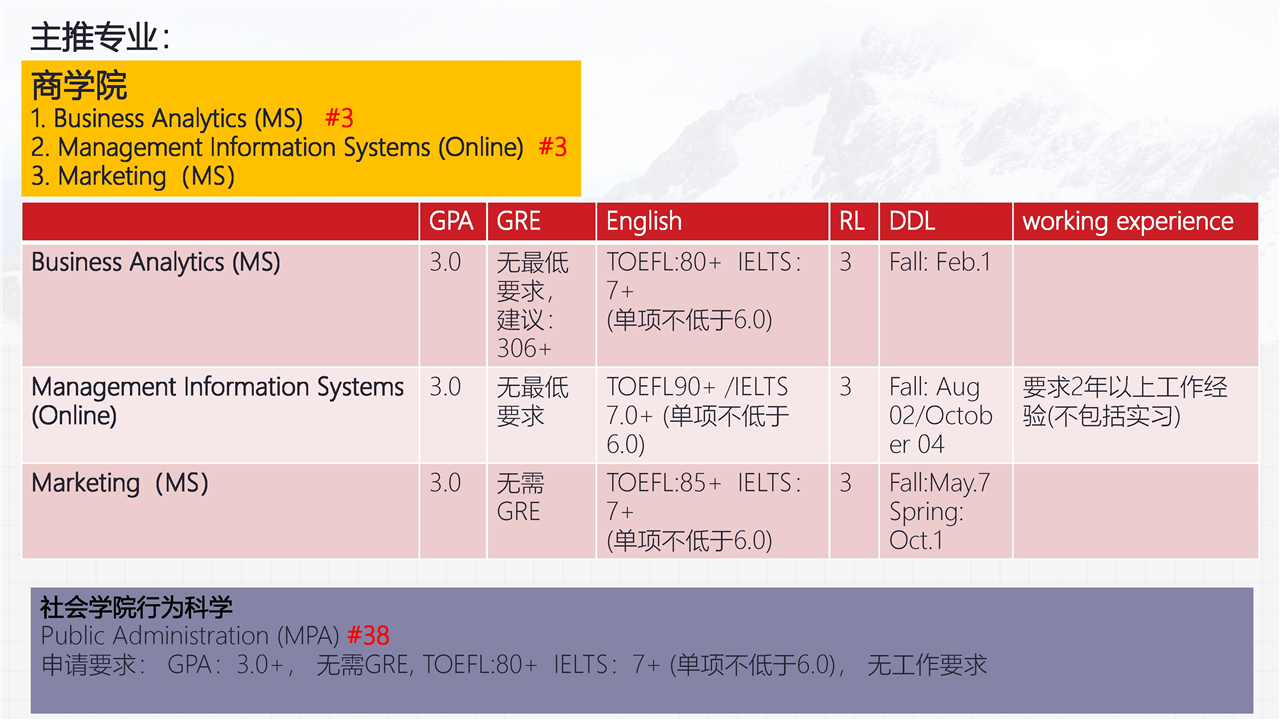 主推专业：

商学院
1. Business Analytics (MS) #3
2. Management Information Systems (Online) #3
3. Marketing（MS）

| | GPA | GRE | English | RL | DDL | working experience |
|---|---|---|---|---|---|---|
| Business Analytics (MS) | 3.0 | 无最低要求，建议：306+ | TOEFL:80+ IELTS：7+ (单项不低于6.0) | 3 | Fall: Feb.1 | |
| Management Information Systems (Online) | 3.0 | 无最低要求 | TOEFL90+ /IELTS 7.0+ (单项不低于6.0) | 3 | Fall: Aug 02/October 04 | 要求2年以上工作经验(不包括实习) |
| Marketing（MS） | 3.0 | 无需GRE | TOEFL:85+ IELTS：7+ (单项不低于6.0) | 3 | Fall:May.7 Spring: Oct.1 | |

社会学院行为科学
Public Administration (MPA) #38
申请要求： GPA：3.0+， 无需GRE, TOEFL:80+ IELTS：7+ (单项不低于6.0)， 无工作要求